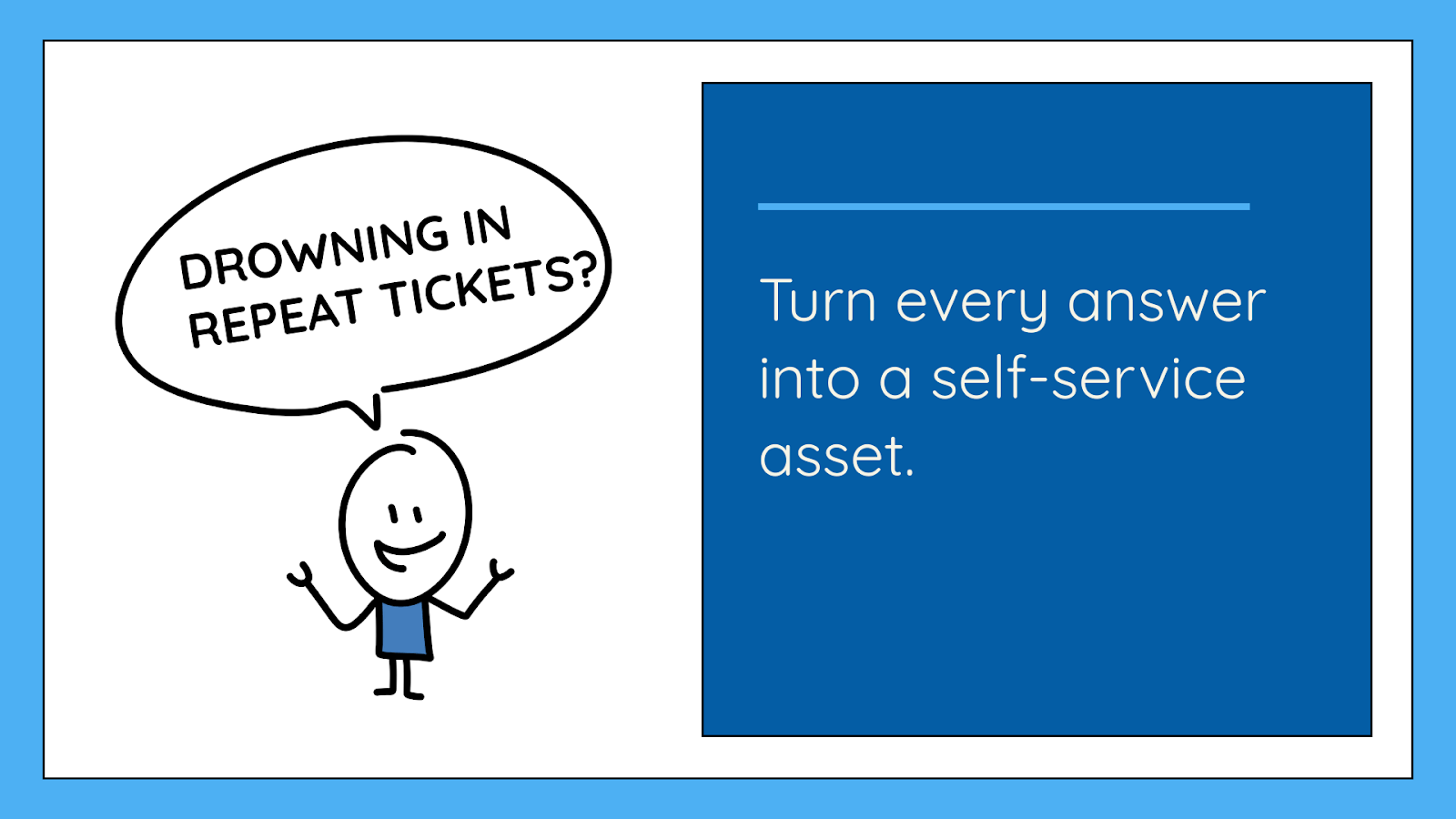 DROWNING IN REPEAT TICKETS?

Turn every answer into a self-service asset.